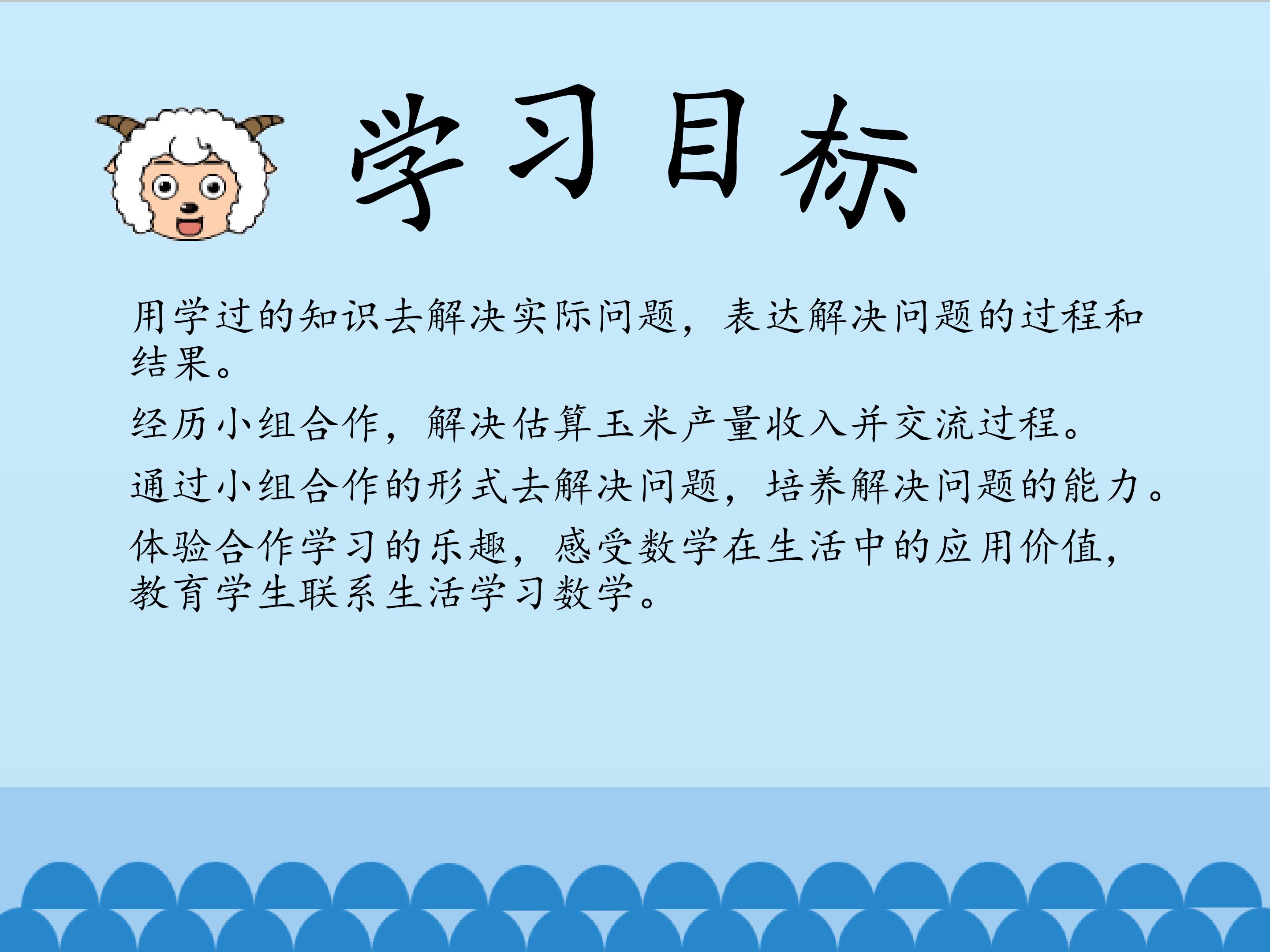 学习目标

用学过的知识去解决实际问题，表达解决问题的过程和结果。

经历小组合作，解决估算玉米产量收入并交流过程。

通过小组合作的形式去解决问题，培养解决问题的能力。

体验合作学习的乐趣，感受数学在生活中的应用价值，教育学生联系生活学习数学。